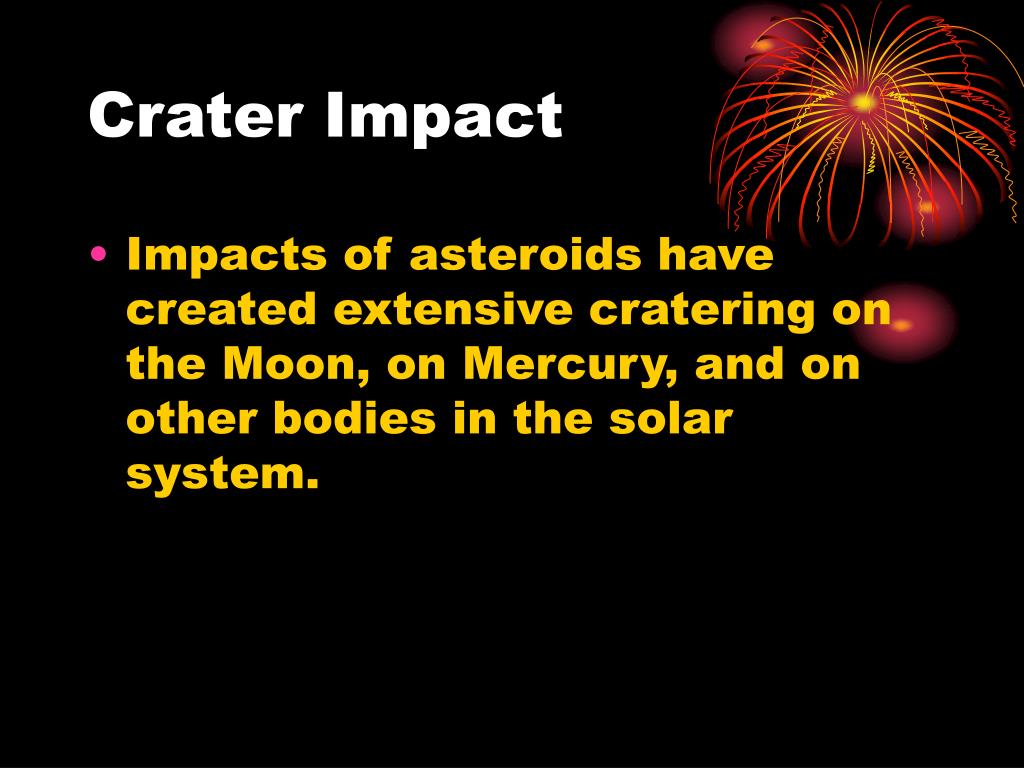 Crater Impact

• Impacts of asteroids have created extensive cratering on the Moon, on Mercury, and on other bodies in the solar system.